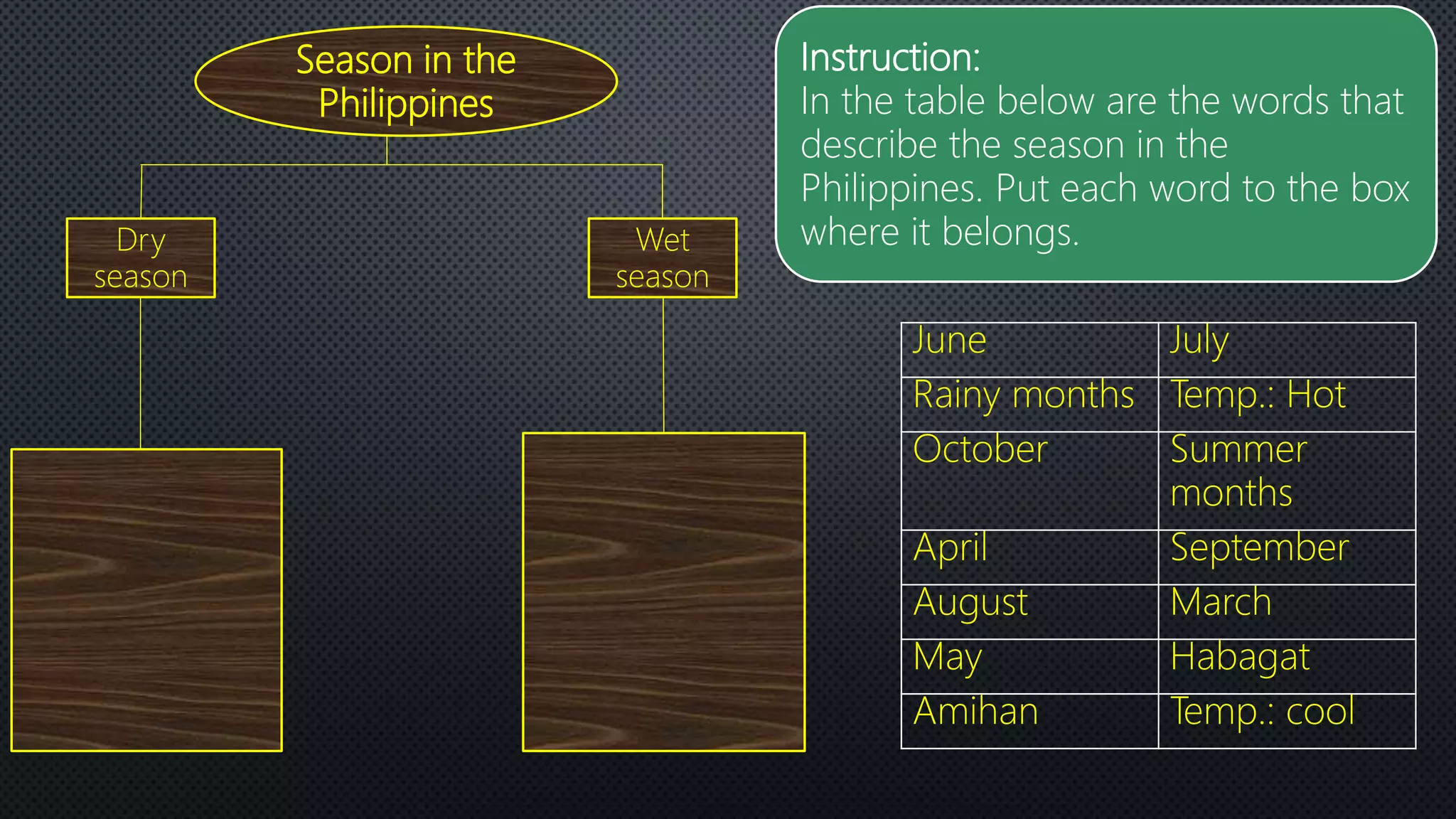 Season in the Philippines

Dry season

Wet season

Instruction:
In the table below are the words that describe the season in the Philippines. Put each word to the box where it belongs.

| June | July |
|---|---|
| Rainy months | Temp.: Hot |
| October | Summer months |
| April | September |
| August | March |
| May | Habagat |
| Amihan | Temp.: cool |